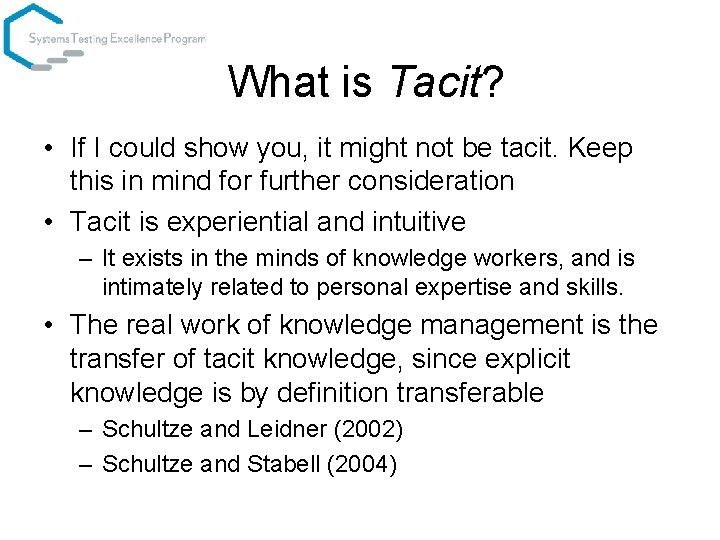 Systems Testing Excellence Program

What is Tacit?

• If I could show you, it might not be tacit. Keep this in mind for further consideration

• Tacit is experiential and intuitive
– It exists in the minds of knowledge workers, and is intimately related to personal expertise and skills.

• The real work of knowledge management is the transfer of tacit knowledge, since explicit knowledge is by definition transferable
– Schultze and Leidner (2002)
– Schultze and Stabell (2004)